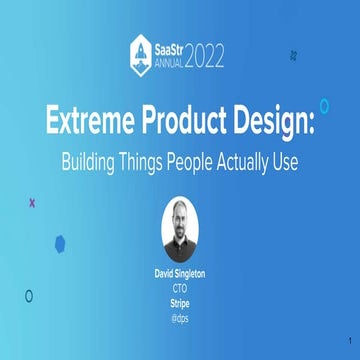 SaaStr ANNUAL 2022

Extreme Product Design:
Building Things People Actually Use

David Singleton
CTO
Stripe
@dps

1